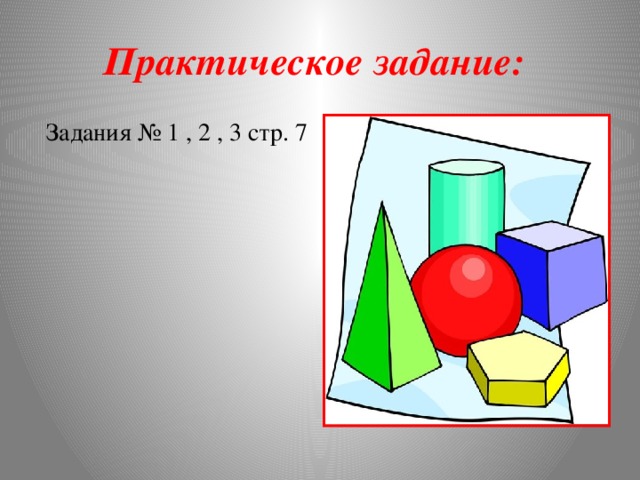 Практическое задание:

Задания № 1 , 2 , 3 стр. 7